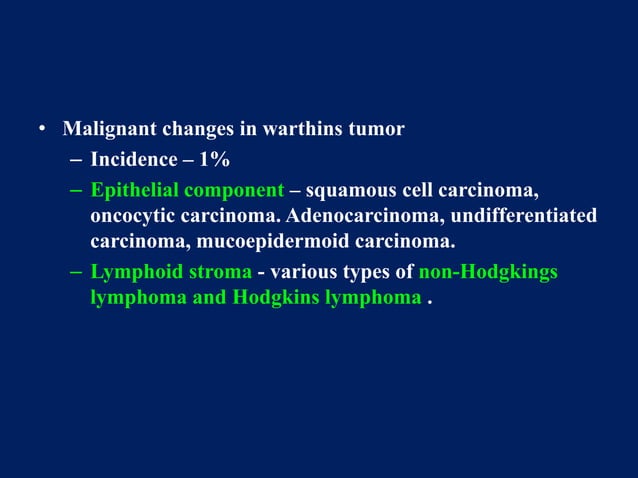 • Malignant changes in warthins tumor
– Incidence – 1%
– Epithelial component – squamous cell carcinoma, oncocytic carcinoma. Adenocarcinoma, undifferentiated carcinoma, mucoepidermoid carcinoma.
– Lymphoid stroma - various types of non-Hodgkings lymphoma and Hodgkins lymphoma .